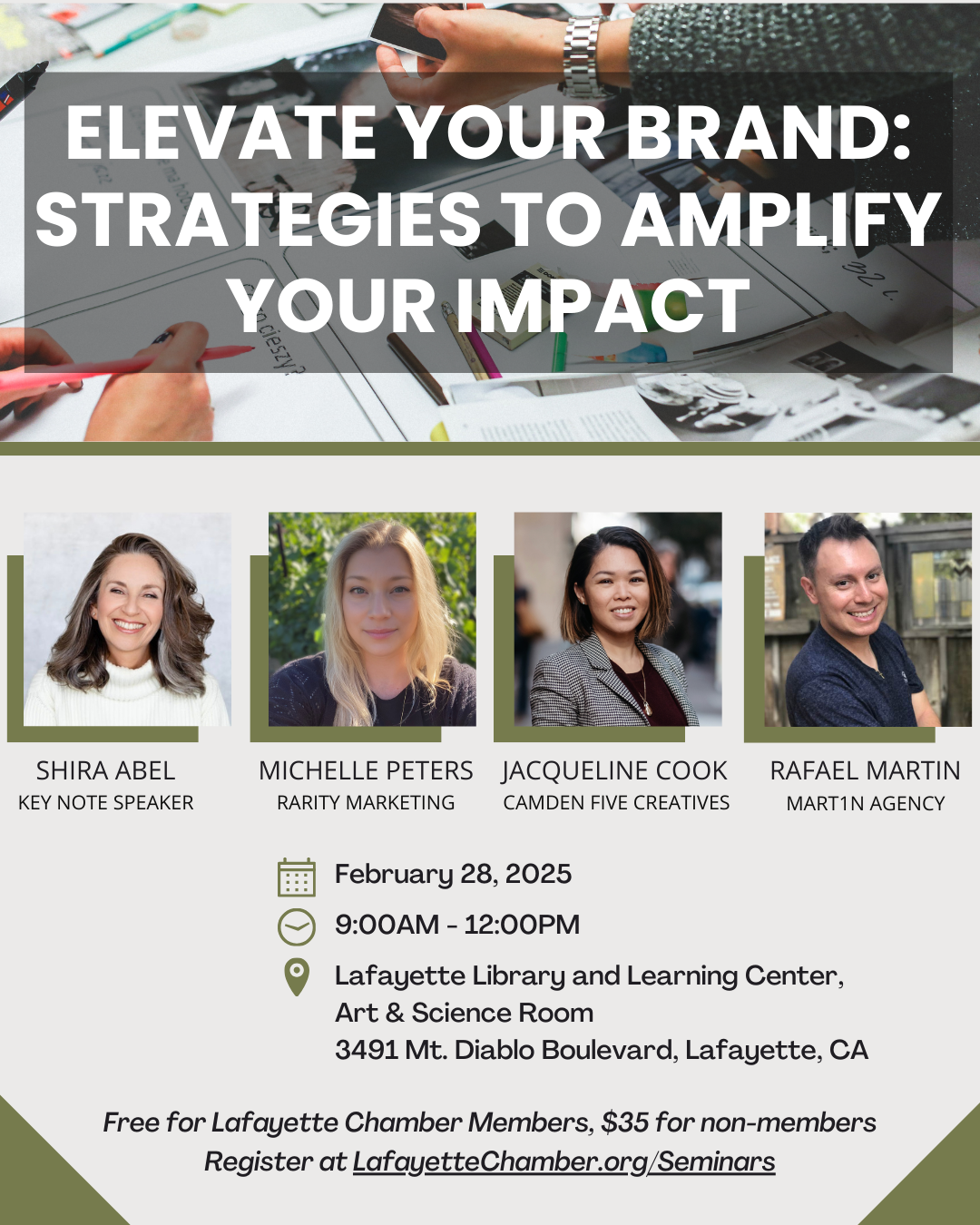 ELEVATE YOUR BRAND: STRATEGIES TO AMPLIFY YOUR IMPACT

SHIRA ABEL
KEY NOTE SPEAKER

MICHELLE PETERS
RARITY MARKETING

JACQUELINE COOK
CAMDEN FIVE CREATIVES

RAFAEL MARTIN
MART1N AGENCY

February 28, 2025

9:00AM - 12:00PM

Lafayette Library and Learning Center,
Art & Science Room
3491 Mt. Diablo Boulevard, Lafayette, CA

Free for Lafayette Chamber Members, $35 for non-members
Register at LafayetteChamber.org/Seminars